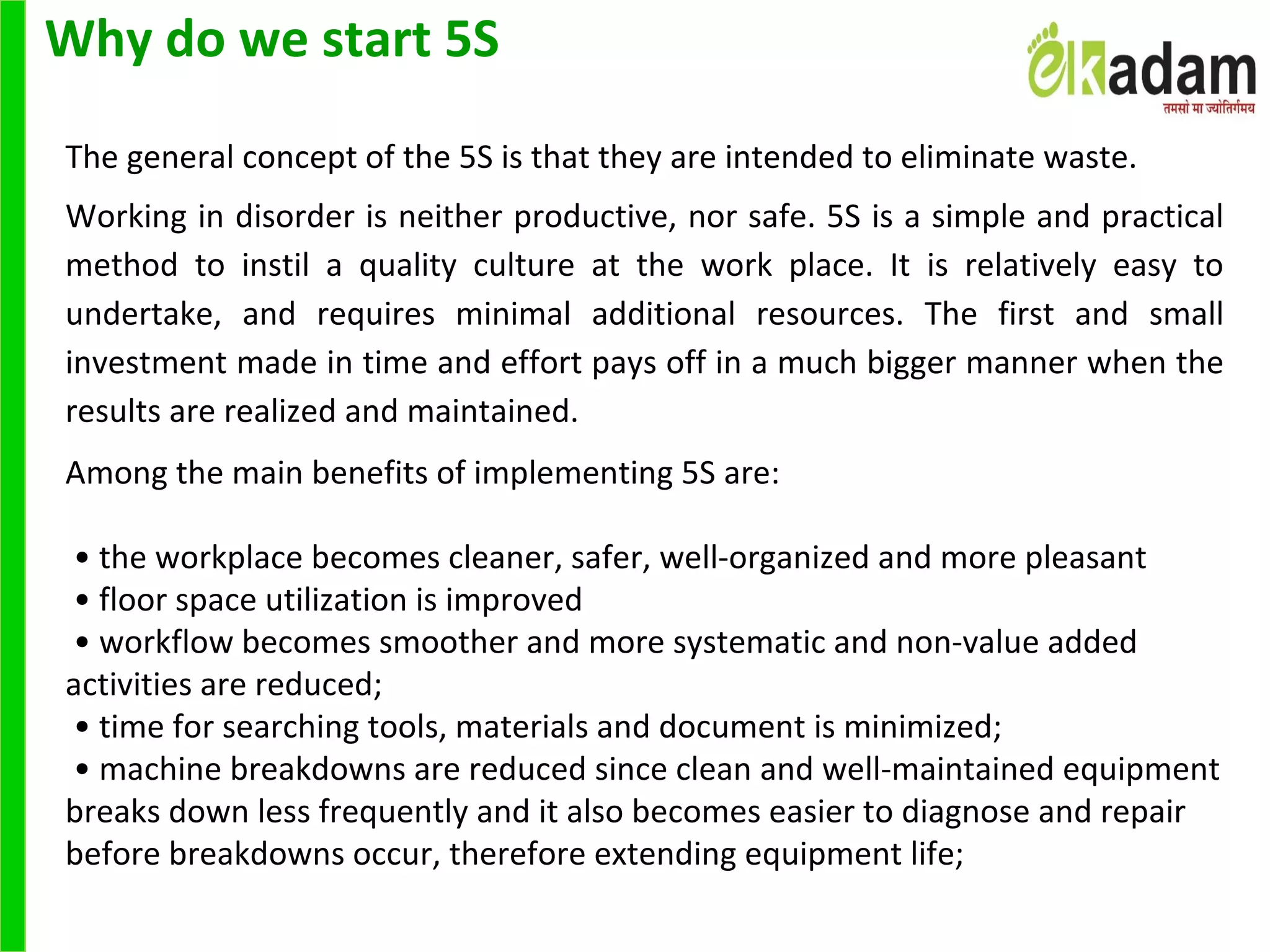 Why do we start 5S

ekadam
तमसो मा ज्योतिर्गमय

The general concept of the 5S is that they are intended to eliminate waste.

Working in disorder is neither productive, nor safe. 5S is a simple and practical method to instil a quality culture at the work place. It is relatively easy to undertake, and requires minimal additional resources. The first and small investment made in time and effort pays off in a much bigger manner when the results are realized and maintained.

Among the main benefits of implementing 5S are:

• the workplace becomes cleaner, safer, well-organized and more pleasant
• floor space utilization is improved
• workflow becomes smoother and more systematic and non-value added activities are reduced;
• time for searching tools, materials and document is minimized;
• machine breakdowns are reduced since clean and well-maintained equipment breaks down less frequently and it also becomes easier to diagnose and repair before breakdowns occur, therefore extending equipment life;